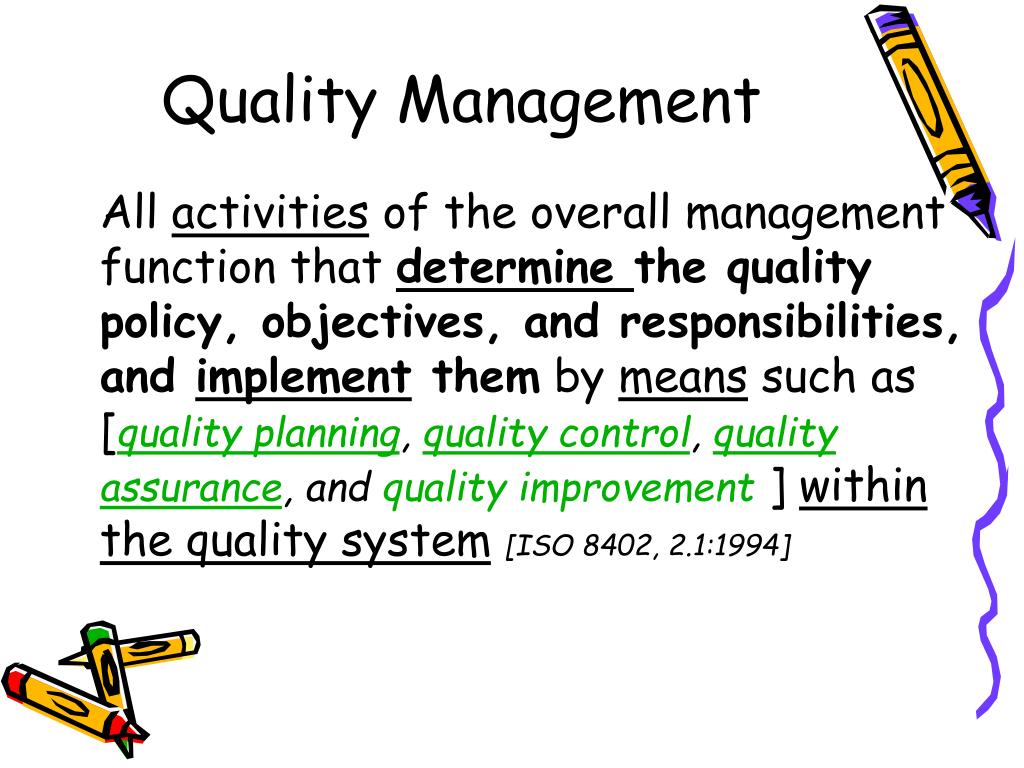 Quality Management

All activities of the overall management function that determine the quality policy, objectives, and responsibilities, and implement them by means such as [quality planning, quality control, quality assurance, and quality improvement ] within the quality system [ISO 8402, 2.1:1994]